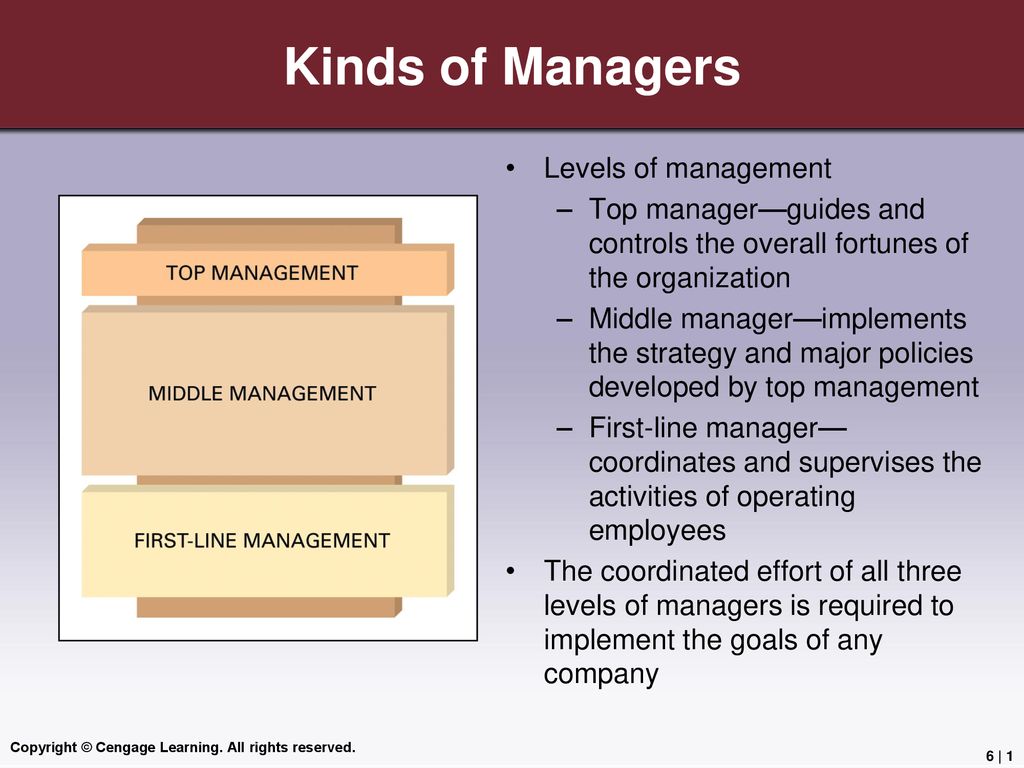 Kinds of Managers

TOP MANAGEMENT

MIDDLE MANAGEMENT

FIRST-LINE MANAGEMENT

• Levels of management
– Top manager—guides and controls the overall fortunes of the organization
– Middle manager—implements the strategy and major policies developed by top management
– First-line manager—coordinates and supervises the activities of operating employees
• The coordinated effort of all three levels of managers is required to implement the goals of any company

Copyright © Cengage Learning. All rights reserved.

6 | 1